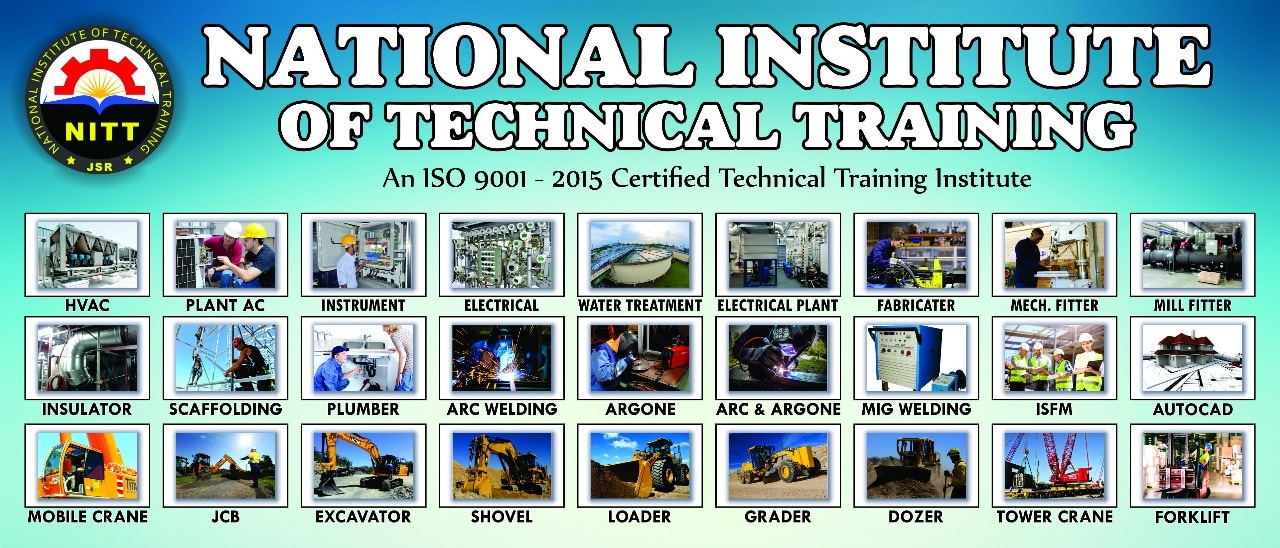 NATIONAL INSTITUTE OF TECHNICAL TRAINING
NITT
JSR

NATIONAL INSTITUTE OF TECHNICAL TRAINING

An ISO 9001 - 2015 Certified Technical Training Institute

HVAC
PLANT AC
INSTRUMENT
ELECTRICAL
WATER TREATMENT
ELECTRICAL PLANT
FABRICATER
MECH. FITTER
MILL FITTER

INSULATOR
SCAFFOLDING
PLUMBER
ARC WELDING
ARGONE
ARC & ARGONE
MIG WELDING
ISFM
AUTOCAD

MOBILE CRANE
JCB
EXCAVATOR
SHOVEL
LOADER
GRADER
DOZER
TOWER CRANE
FORKLIFT